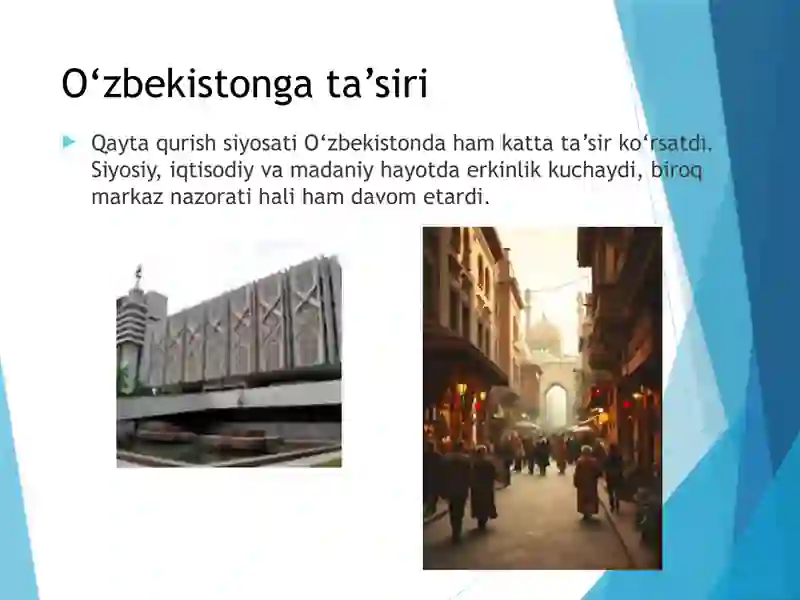 O‘zbekistonga ta’siri

Qayta qurish siyosati O‘zbekistonda ham katta ta’sir ko‘rsatdi. Siyosiy, iqtisodiy va madaniy hayotda erkinlik kuchaydi, biroq markaz nazorati hali ham davom etardi.